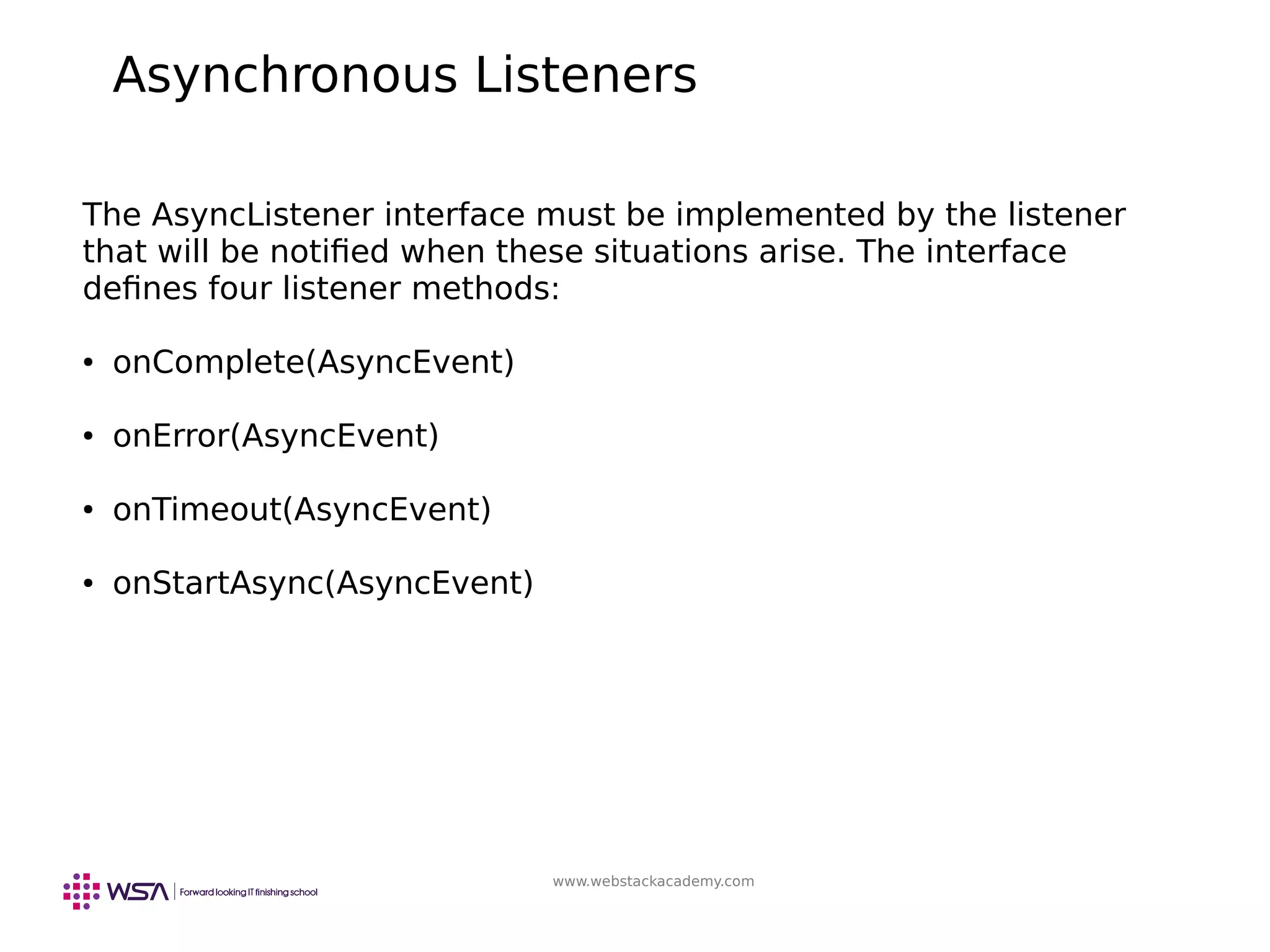 Asynchronous Listeners

The AsyncListener interface must be implemented by the listener that will be notified when these situations arise. The interface defines four listener methods:

• onComplete(AsyncEvent)

• onError(AsyncEvent)

• onTimeout(AsyncEvent)

• onStartAsync(AsyncEvent)

WSA | Forward looking IT finishing school

www.webstackacademy.com